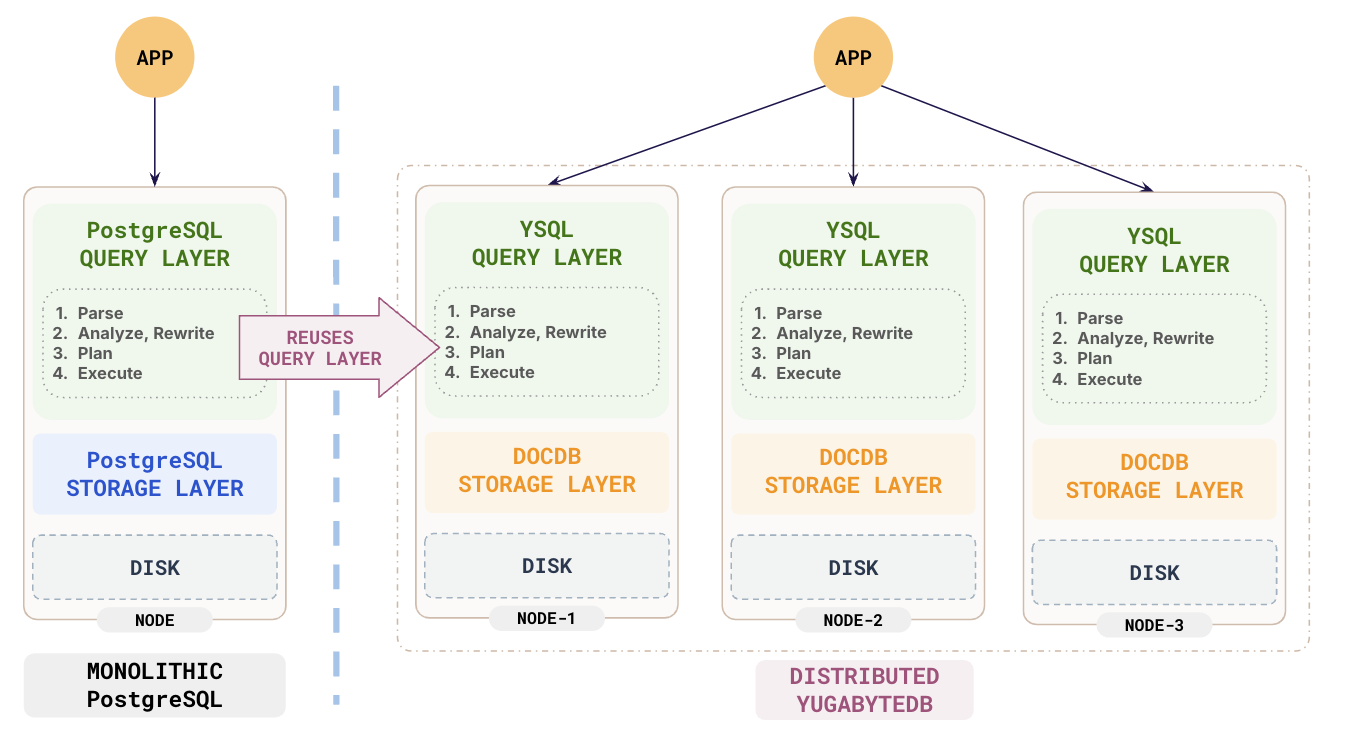 APP

PostgreSQL QUERY LAYER

1. Parse
2. Analyze, Rewrite
3. Plan
4. Execute

PostgreSQL STORAGE LAYER

DISK

NODE

MONOLITHIC PostgreSQL

REUSES QUERY LAYER

APP

YSQL QUERY LAYER

1. Parse
2. Analyze, Rewrite
3. Plan
4. Execute

DOCDB STORAGE LAYER

DISK

NODE-1

YSQL QUERY LAYER

1. Parse
2. Analyze, Rewrite
3. Plan
4. Execute

DOCDB STORAGE LAYER

DISK

NODE-2

YSQL QUERY LAYER

1. Parse
2. Analyze, Rewrite
3. Plan
4. Execute

DOCDB STORAGE LAYER

DISK

NODE-3

DISTRIBUTED YUGABYTEDB